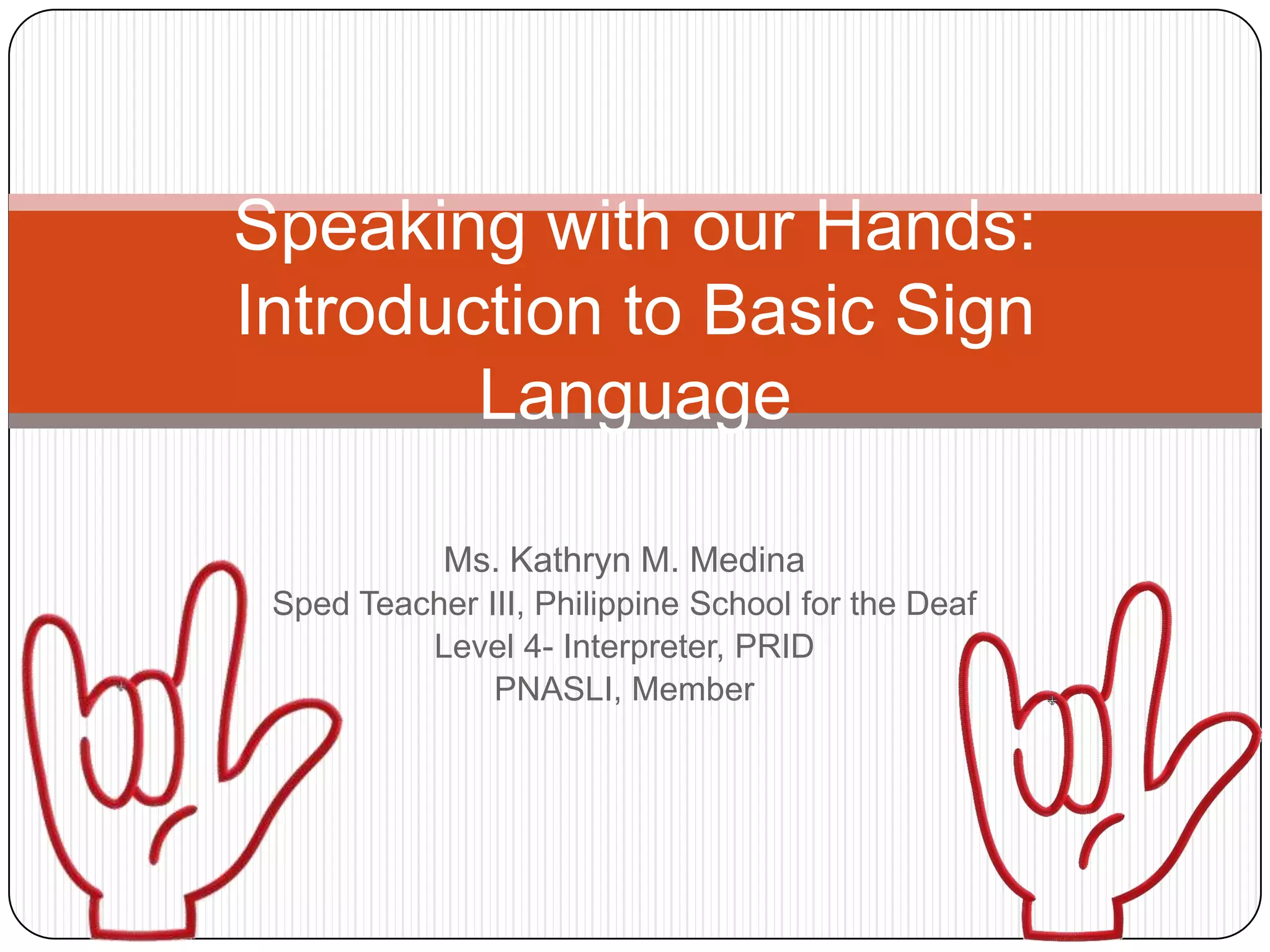 Speaking with our Hands: Introduction to Basic Sign Language

Ms. Kathryn M. Medina
Sped Teacher III, Philippine School for the Deaf
Level 4- Interpreter, PRID
PNASLI, Member